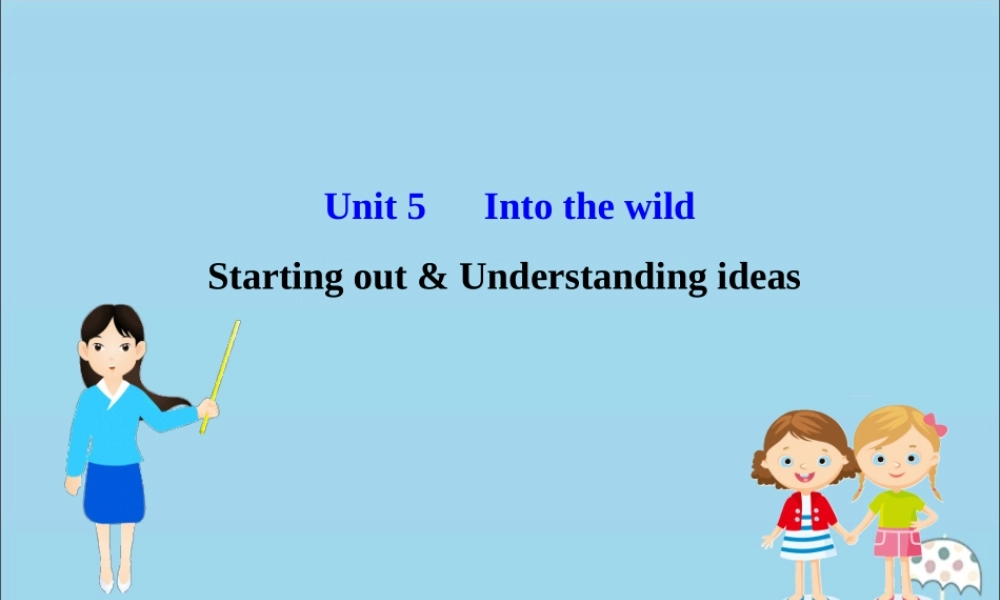 Unit 5 Into the wild

Starting out & Understanding ideas